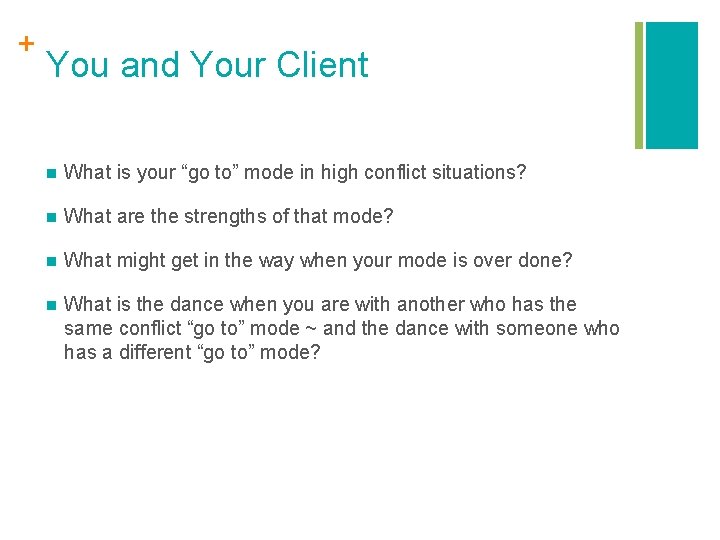 +
You and Your Client

- What is your “go to” mode in high conflict situations?
- What are the strengths of that mode?
- What might get in the way when your mode is over done?
- What is the dance when you are with another who has the same conflict “go to” mode ~ and the dance with someone who has a different “go to” mode?